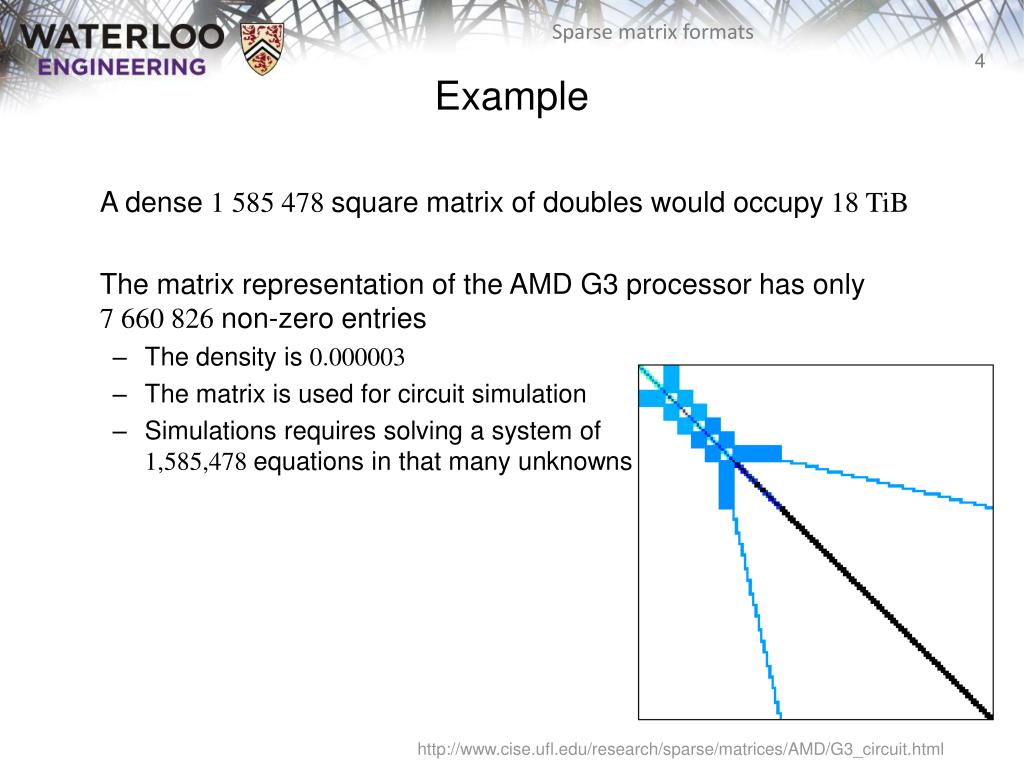 WATERLOO ENGINEERING

Sparse matrix formats

4

Example

A dense 1 585 478 square matrix of doubles would occupy 18 TiB

The matrix representation of the AMD G3 processor has only 7 660 826 non-zero entries

– The density is 0.000003
– The matrix is used for circuit simulation
– Simulations requires solving a system of 1,585,478 equations in that many unknowns

http://www.cise.ufl.edu/research/sparse/matrices/AMD/G3_circuit.html